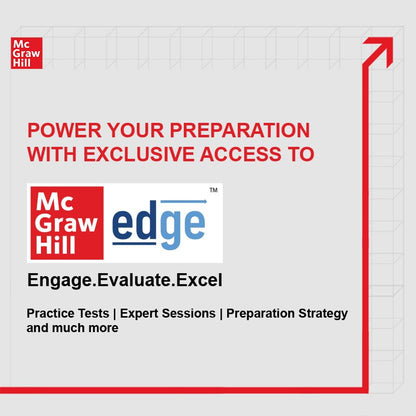 Mc Graw Hill

POWER YOUR PREPARATION WITH EXCLUSIVE ACCESS TO

Mc Graw Hill

edge™

Engage.Evaluate.Excel

Practice Tests | Expert Sessions | Preparation Strategy and much more